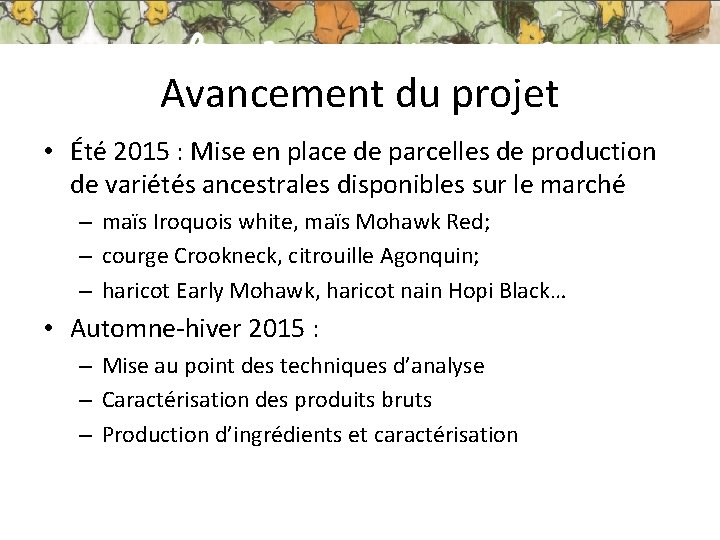 Avancement du projet

• Été 2015 : Mise en place de parcelles de production de variétés ancestrales disponibles sur le marché
 – maïs Iroquois white, maïs Mohawk Red;
 – courge Crookneck, citrouille Agonquin;
 – haricot Early Mohawk, haricot nain Hopi Black…

• Automne-hiver 2015 :
 – Mise au point des techniques d'analyse
 – Caractérisation des produits bruts
 – Production d'ingrédients et caractérisation